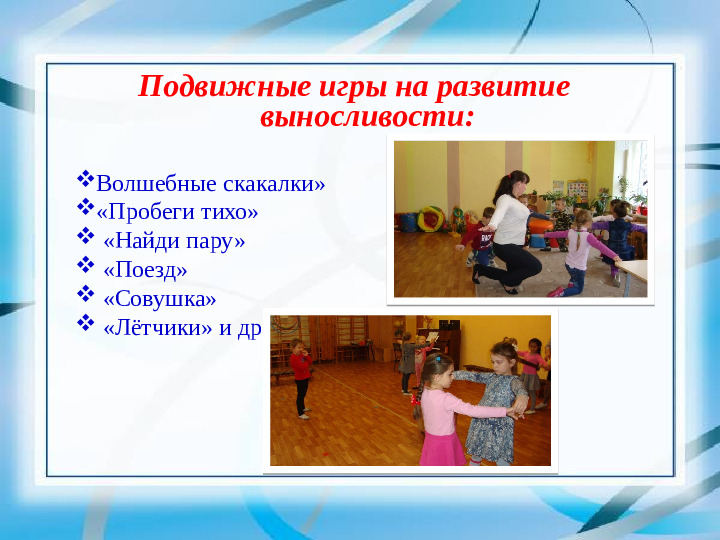 Подвижные игры на развитие выносливости:

❖Волшебные скакалки»
❖«Пробеги тихо»
❖ «Найди пару»
❖ «Поезд»
❖ «Совушка»
❖ «Лётчики» и др